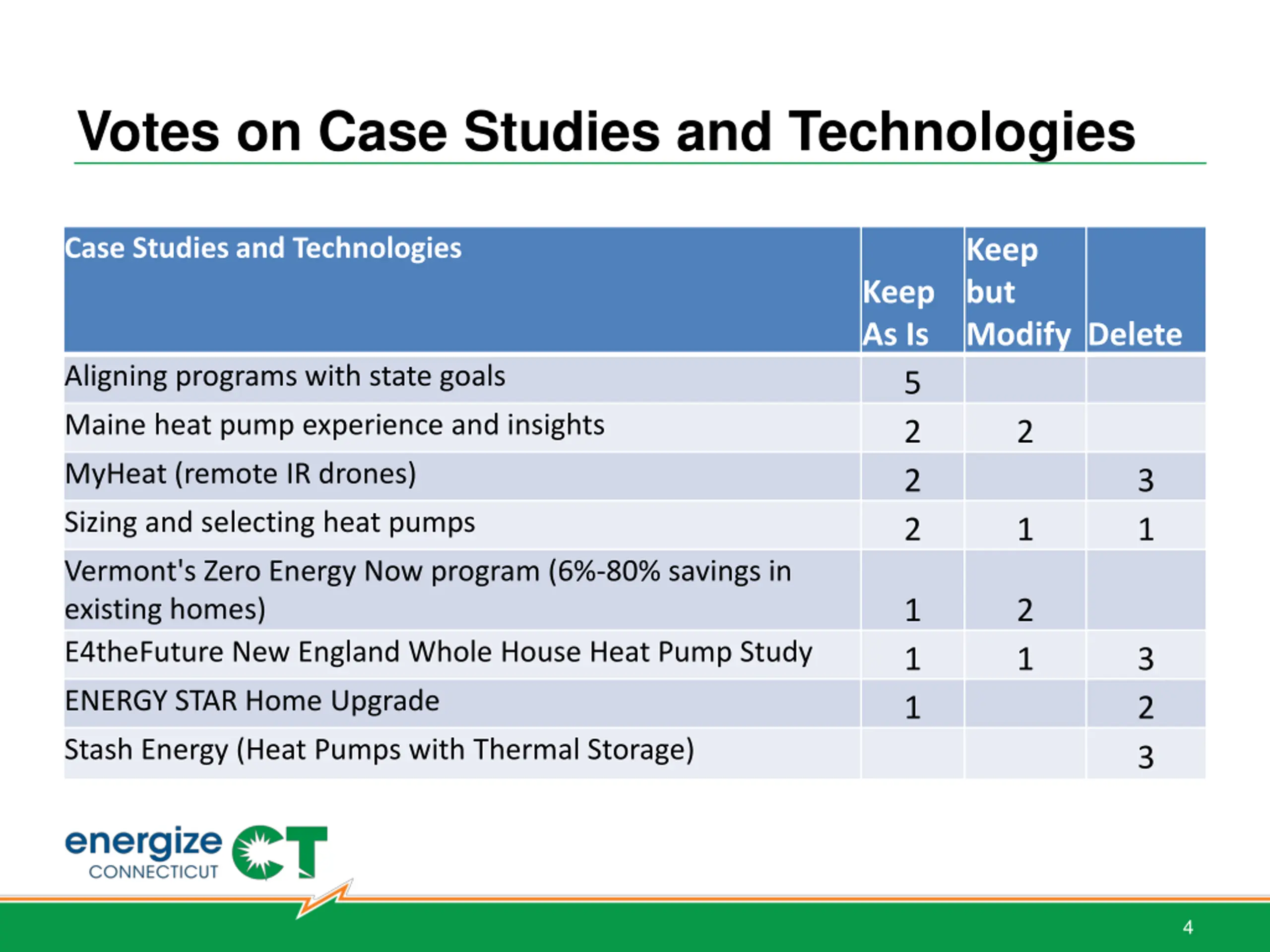 Votes on Case Studies and Technologies

| Case Studies and Technologies | Keep As Is | Keep but Modify | Delete |
|---|---|---|---|
| Aligning programs with state goals | 5 | | |
| Maine heat pump experience and insights | 2 | 2 | |
| MyHeat (remote IR drones) | 2 | | 3 |
| Sizing and selecting heat pumps | 2 | 1 | 1 |
| Vermont's Zero Energy Now program (6%-80% savings in existing homes) | 1 | 2 | |
| E4theFuture New England Whole House Heat Pump Study | 1 | 1 | 3 |
| ENERGY STAR Home Upgrade | 1 | | 2 |
| Stash Energy (Heat Pumps with Thermal Storage) | | | 3 |

energize CONNECTICUT CT

4